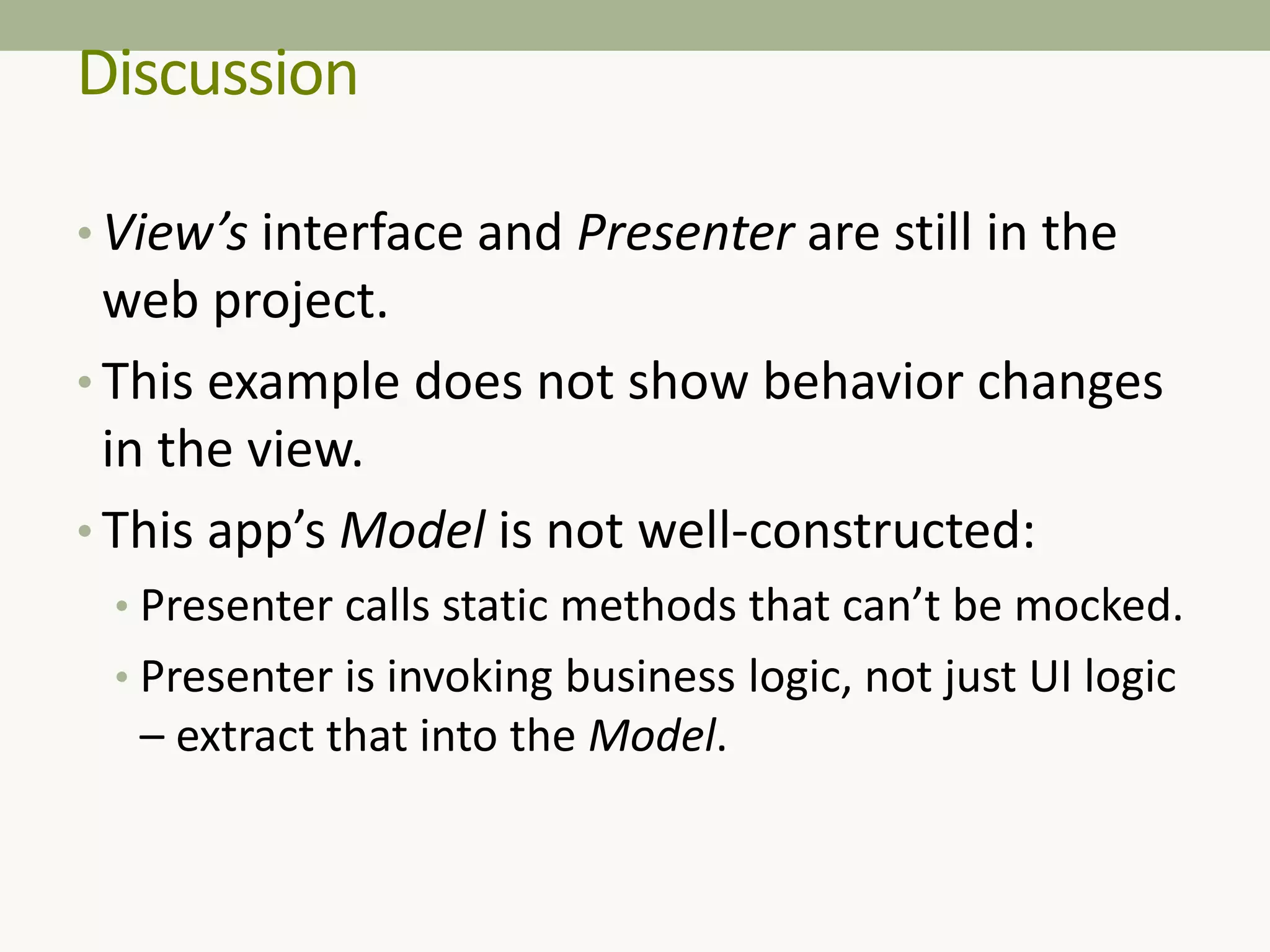 Discussion

• View's interface and Presenter are still in the web project.
• This example does not show behavior changes in the view.
• This app's Model is not well-constructed:
  • Presenter calls static methods that can't be mocked.
  • Presenter is invoking business logic, not just UI logic – extract that into the Model.